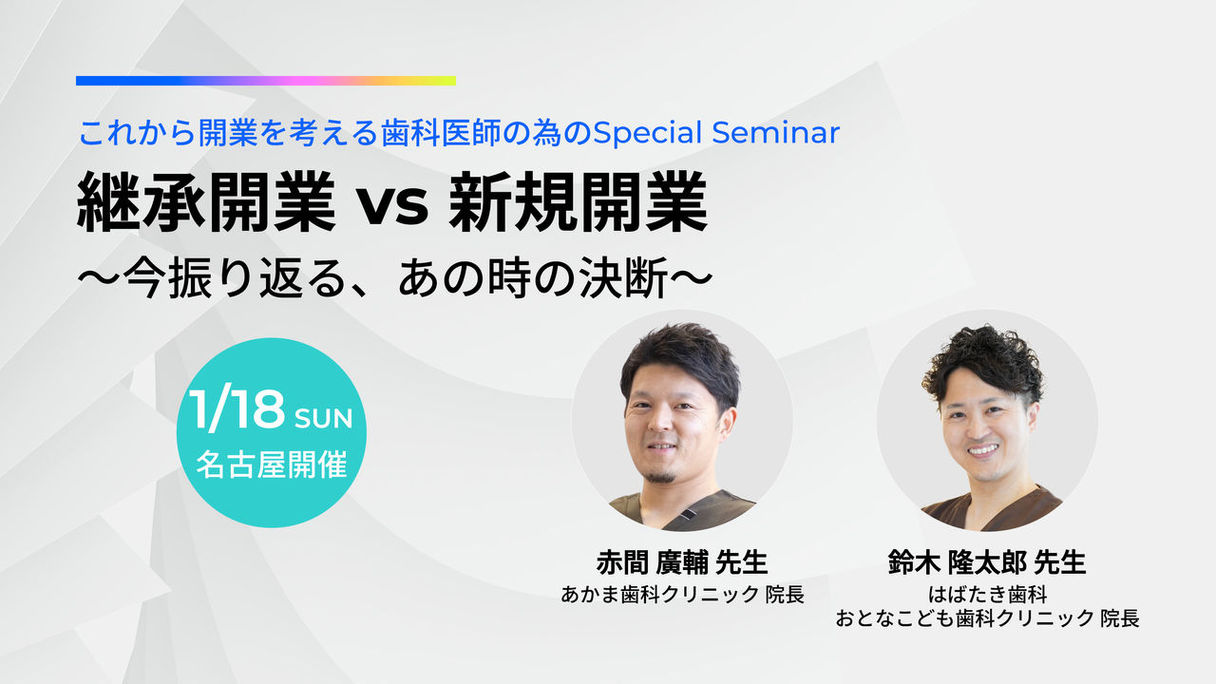 これから開業を考える歯科医師の為のSpecial Seminar

継承開業 vs 新規開業

〜今振り返る、あの時の決断〜

1/18 SUN
名古屋開催

赤間 廣輔 先生
あかま歯科クリニック 院長

鈴木 隆太郎 先生
はばたき歯科
おとなこども歯科クリニック 院長